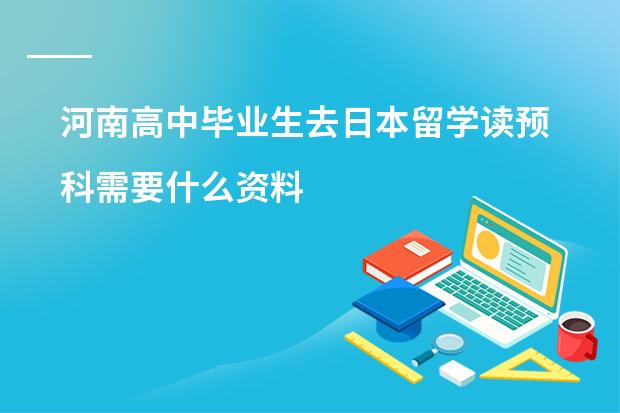 河南高中毕业生去日本留学读预科需要什么资料